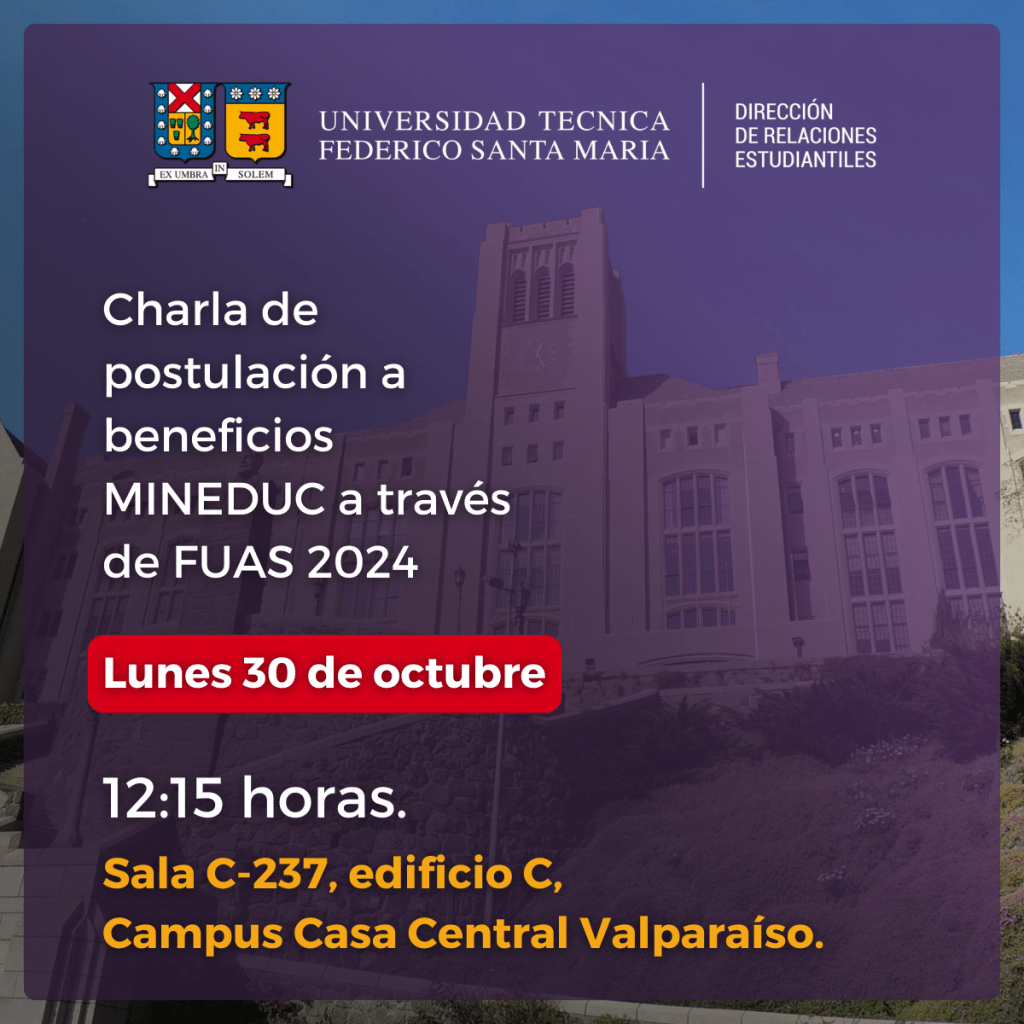 EX UMBRA IN SOLEM

UNIVERSIDAD TECNICA FEDERICO SANTA MARIA

DIRECCIÓN DE RELACIONES ESTUDIANTILES

Charla de postulación a beneficios MINEDUC a través de FUAS 2024

Lunes 30 de octubre

12:15 horas.

Sala C-237, edificio C, Campus Casa Central Valparaíso.